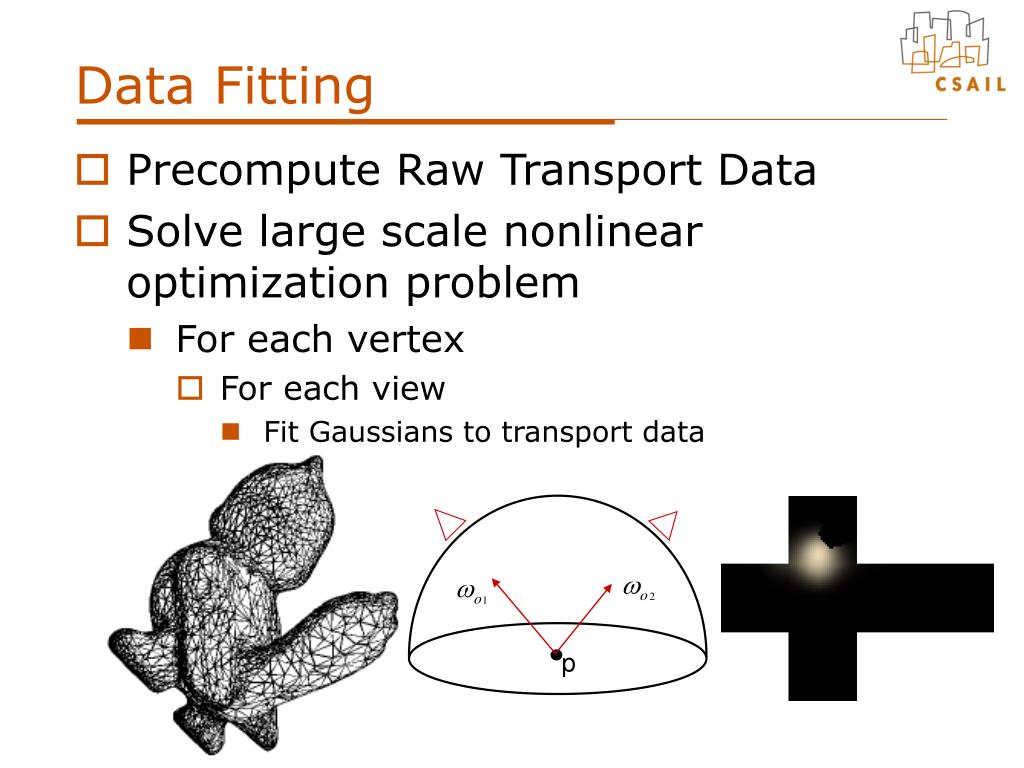 CSAIL

Data Fitting

Precompute Raw Transport Data

Solve large scale nonlinear optimization problem

For each vertex

For each view

Fit Gaussians to transport data

$\omega_{o1}$

$\omega_{o2}$

p